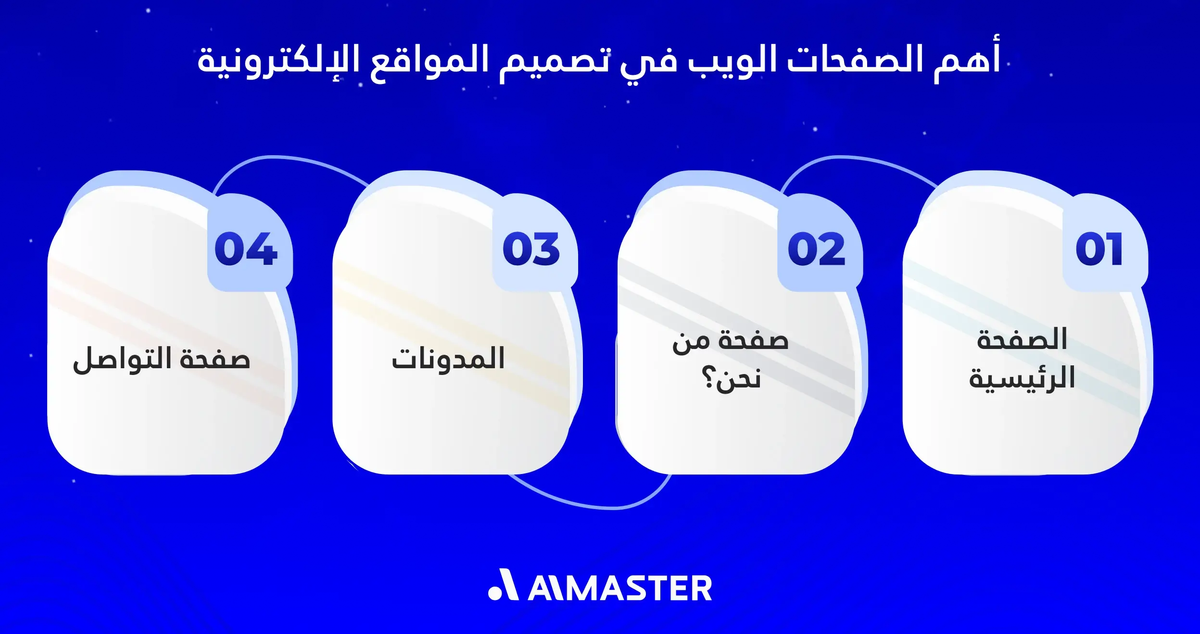 أهم الصفحات الويب في تصميم المواقع الإلكترونية

01
الصفحة الرئيسية

02
صفحة من نحن؟

03
المدونات

04
صفحة التواصل

AIMASTER